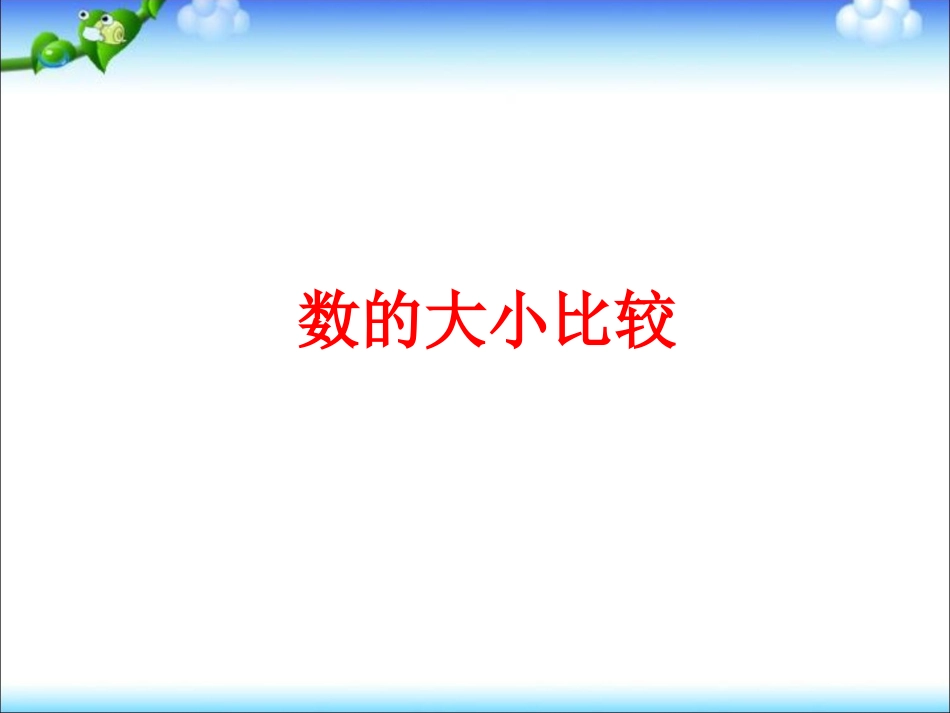 数的大小比较